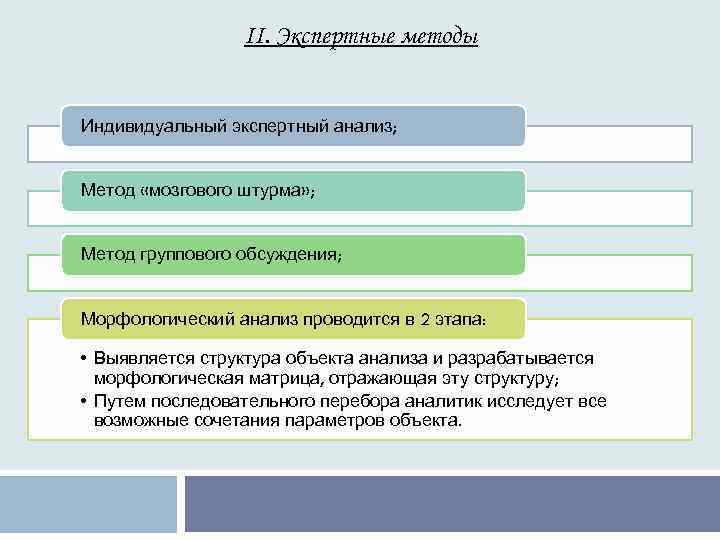 II. Экспертные методы

Индивидуальный экспертный анализ;

Метод «мозгового штурма»;

Метод группового обсуждения;

Морфологический анализ проводится в 2 этапа:

• Выявляется структура объекта анализа и разрабатывается морфологическая матрица, отражающая эту структуру;
• Путем последовательного перебора аналитик исследует все возможные сочетания параметров объекта.